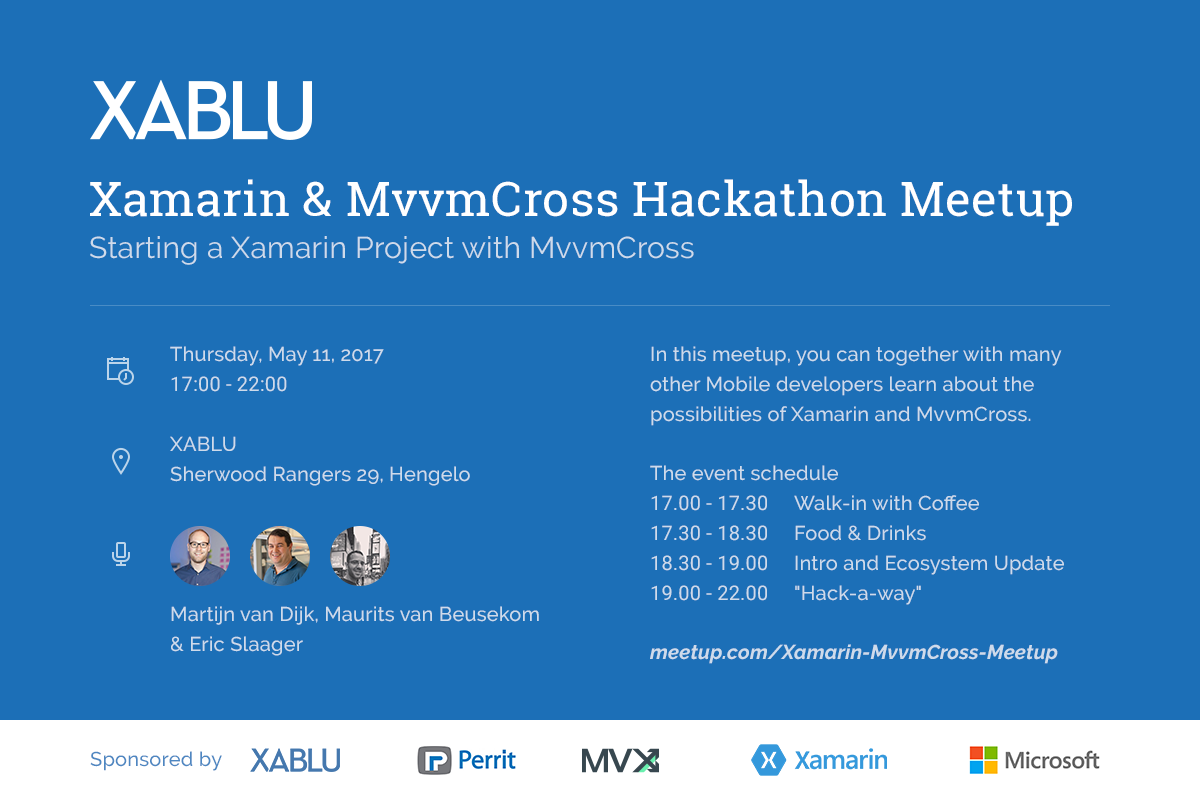 XABLU

Xamarin & MvvmCross Hackathon Meetup
Starting a Xamarin Project with MvvmCross

Thursday, May 11, 2017
17:00 - 22:00

XABLU
Sherwood Rangers 29, Hengelo

Martijn van Dijk, Maurits van Beusekom & Eric Slaager

In this meetup, you can together with many other Mobile developers learn about the possibilities of Xamarin and MvvmCross.

The event schedule

| | |
|---|---|
| 17.00 - 17.30 | Walk-in with Coffee |
| 17.30 - 18.30 | Food & Drinks |
| 18.30 - 19.00 | Intro and Ecosystem Update |
| 19.00 - 22.00 | "Hack-a-way" |

meetup.com/Xamarin-MvvmCross-Meetup

Sponsored by XABLU Perrit MVX Xamarin Microsoft